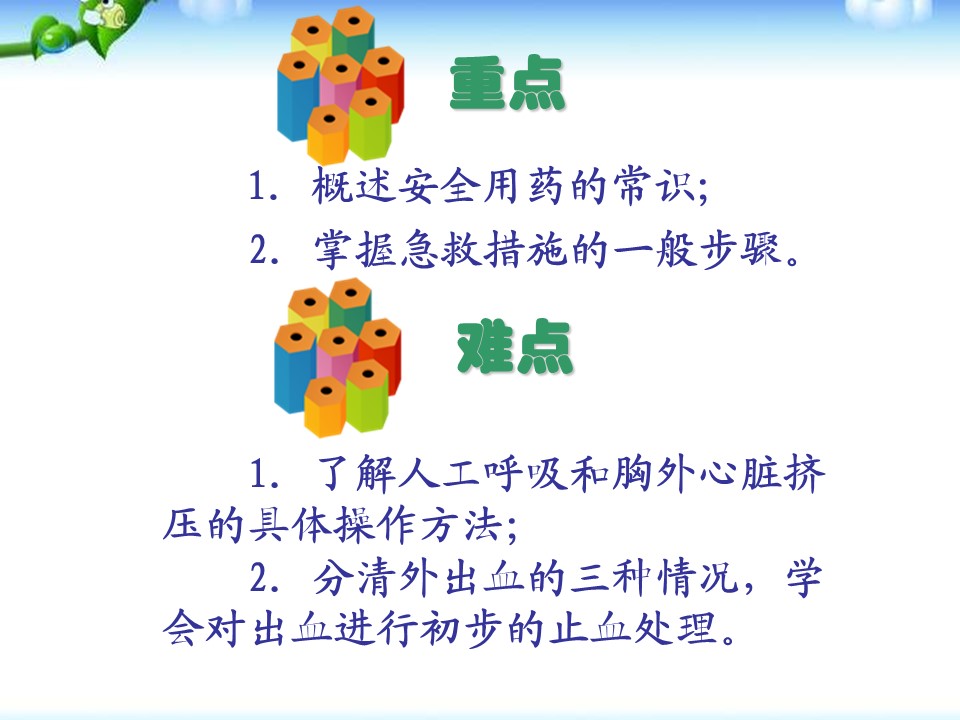 重点

1. 概述安全用药的常识;

2. 掌握急救措施的一般步骤。

难点

1. 了解人工呼吸和胸外心脏挤压的具体操作方法;

2. 分清外出血的三种情况，学会对出血进行初步的止血处理。